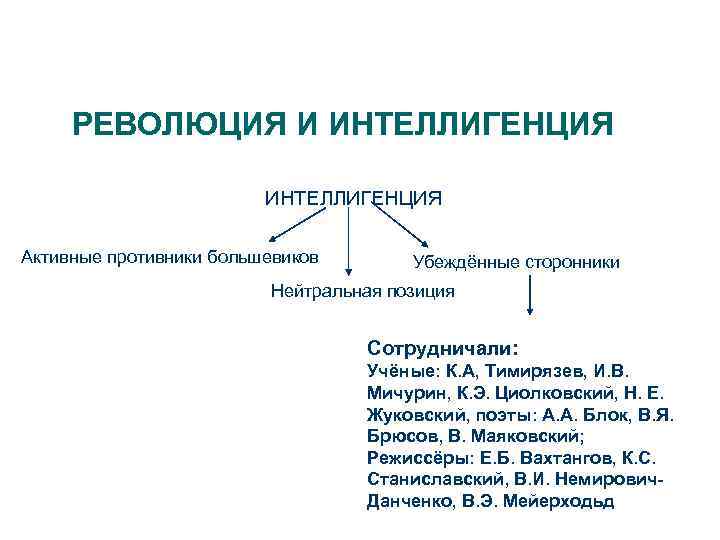 РЕВОЛЮЦИЯ И ИНТЕЛЛИГЕНЦИЯ

ИНТЕЛЛИГЕНЦИЯ

Активные противники большевиков

Нейтральная позиция

Убеждённые сторонники

Сотрудничали:
Учёные: К.А, Тимирязев, И.В. Мичурин, К.Э. Циолковский, Н. Е. Жуковский, поэты: А.А. Блок, В.Я. Брюсов, В. Маяковский; Режиссёры: Е.Б. Вахтангов, К.С. Станиславский, В.И. Немирович-Данченко, В.Э. Мейерходьд